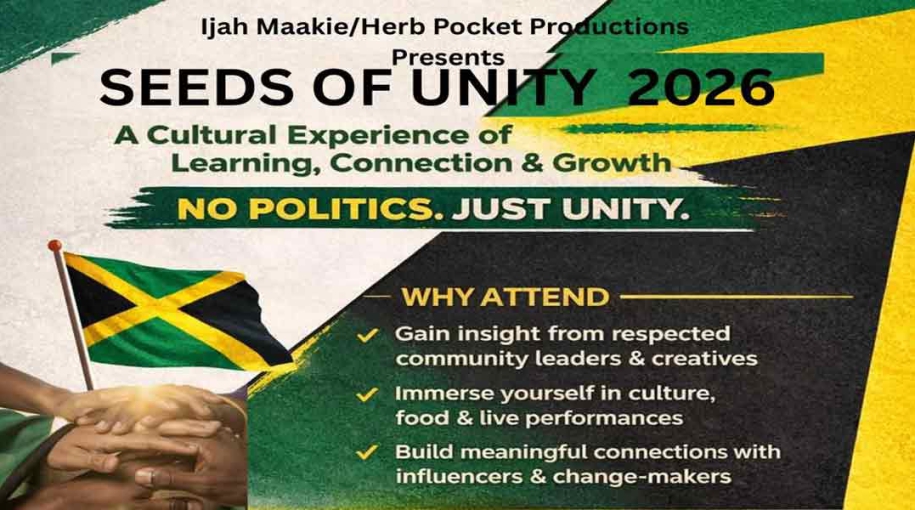 Ijah Maakie/Herb Pocket Productions
Presents
SEEDS OF UNITY 2026

A Cultural Experience of Learning, Connection & Growth

NO POLITICS. JUST UNITY.

WHY ATTEND

✓ Gain insight from respected community leaders & creatives

✓ Immerse yourself in culture, food & live performances

✓ Build meaningful connections with influencers & change-makers